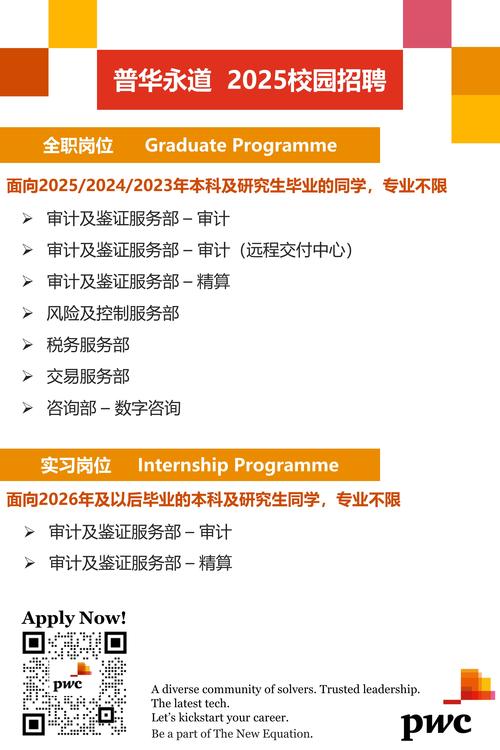 普华永道 2025校园招聘

全职岗位 Graduate Programme

面向2025/2024/2023年本科及研究生毕业的同学，专业不限

➢ 审计及鉴证服务部 – 审计
➢ 审计及鉴证服务部 – 审计（远程交付中心）
➢ 审计及鉴证服务部 – 精算
➢ 风险及控制服务部
➢ 税务服务部
➢ 交易服务部
➢ 咨询部 – 数字咨询

实习岗位 Internship Programme

面向2026年及以后毕业的本科及研究生同学，专业不限

➢ 审计及鉴证服务部 – 审计
➢ 审计及鉴证服务部 – 精算

Apply Now!

pwc

A diverse community of solvers. Trusted leadership.
The latest tech.
Let's kickstart your career.
Be a part of The New Equation.

pwc